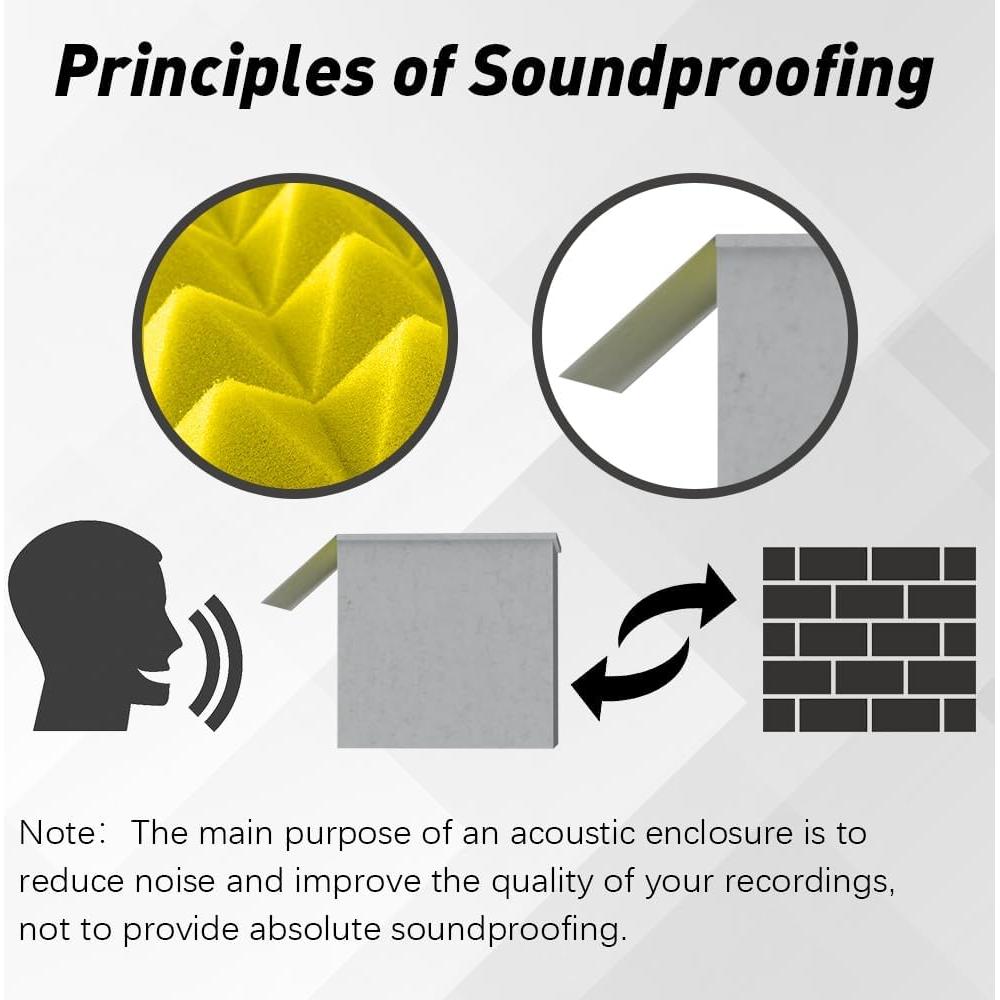 Principles of Soundproofing

Note： The main purpose of an acoustic enclosure is to reduce noise and improve the quality of your recordings, not to provide absolute soundproofing.